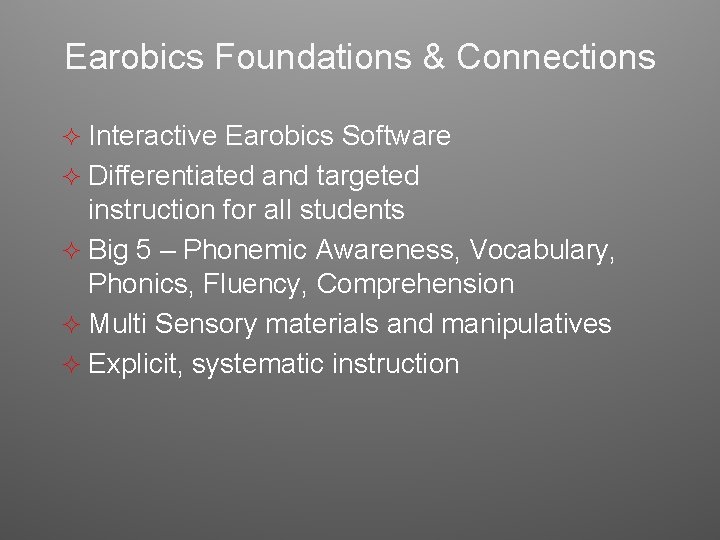 Earobics Foundations & Connections

✧ Interactive Earobics Software
✧ Differentiated and targeted instruction for all students
✧ Big 5 – Phonemic Awareness, Vocabulary, Phonics, Fluency, Comprehension
✧ Multi Sensory materials and manipulatives
✧ Explicit, systematic instruction